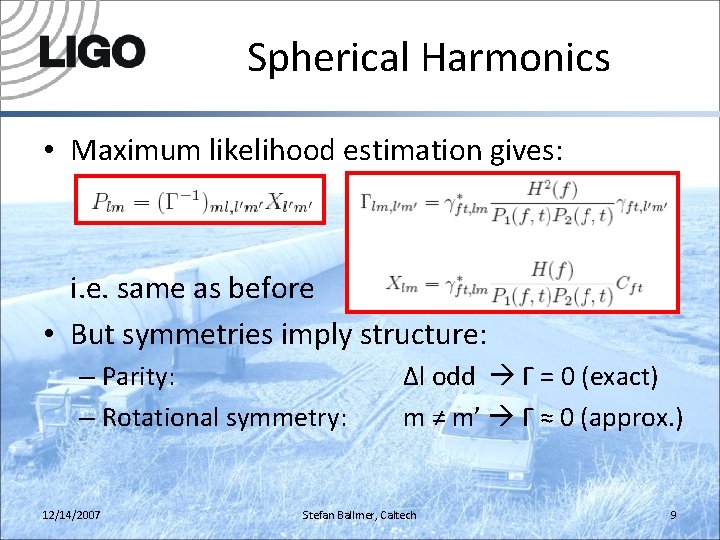 LIGO

Spherical Harmonics

• Maximum likelihood estimation gives:

$P_{lm} = (\Gamma^{-1})_{ml,l'm'} X_{l'm'}$

$\Gamma_{lm,l'm'} = \gamma^*_{ft,lm} \frac{H^2(f)}{P_1(f,t)P_2(f,t)} \gamma_{ft,l'm'}$

$X_{lm} = \gamma^*_{ft,lm} \frac{H(f)}{P_1(f,t)P_2(f,t)} C_{ft}$

i.e. same as before

• But symmetries imply structure:

– Parity: Δl odd → Γ = 0 (exact)

– Rotational symmetry: m ≠ m' → Γ ≈ 0 (approx.)

12/14/2007 Stefan Ballmer, Caltech 9